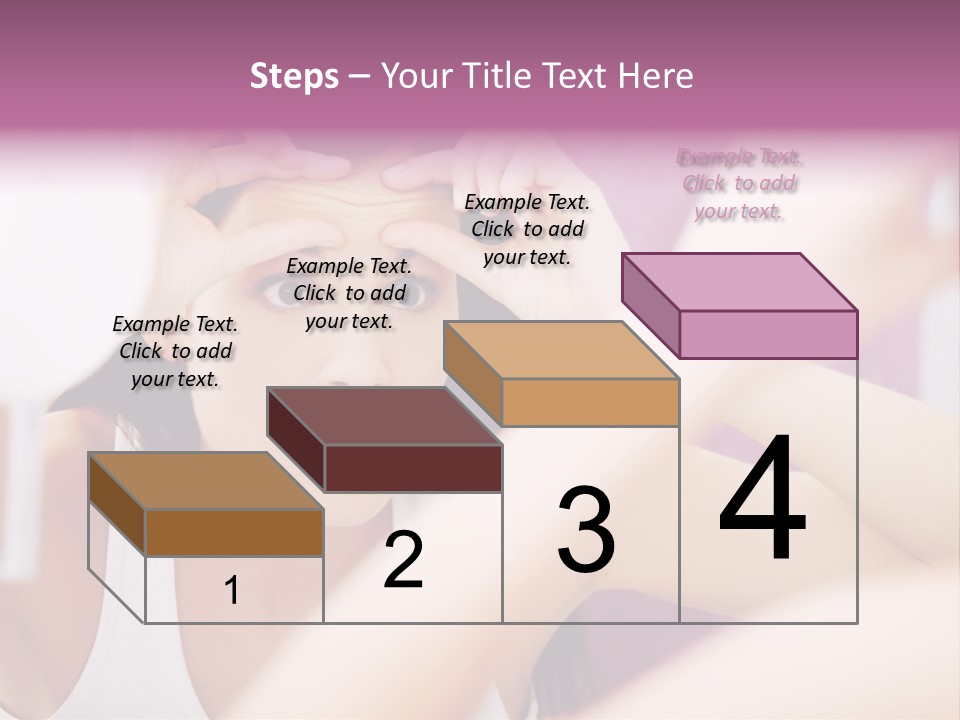 Steps – Your Title Text Here

Example Text. Click to add your text.

Example Text. Click to add your text.

Example Text. Click to add your text.

Example Text. Click to add your text.

1

2

3

4